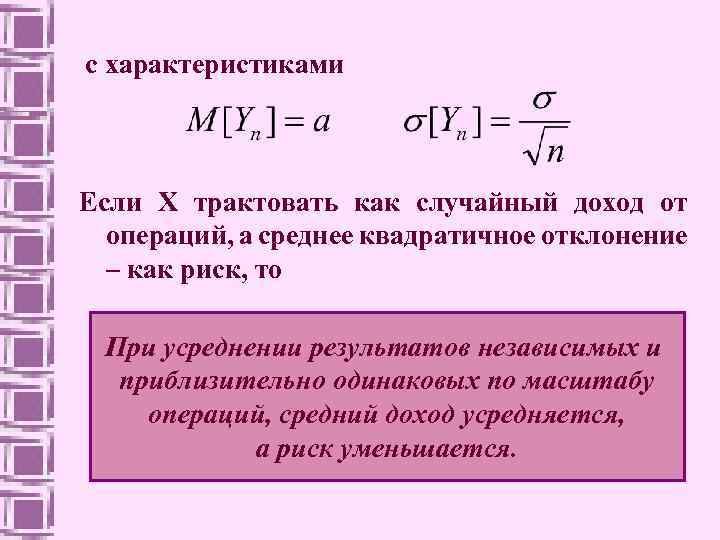 с характеристиками

$M[Y_n] = a$ $\sigma[Y_n] = \frac{\sigma}{\sqrt{n}}$

Если X трактовать как случайный доход от операций, а среднее квадратичное отклонение – как риск, то

При усреднении результатов независимых и приблизительно одинаковых по масштабу операций, средний доход усредняется, а риск уменьшается.